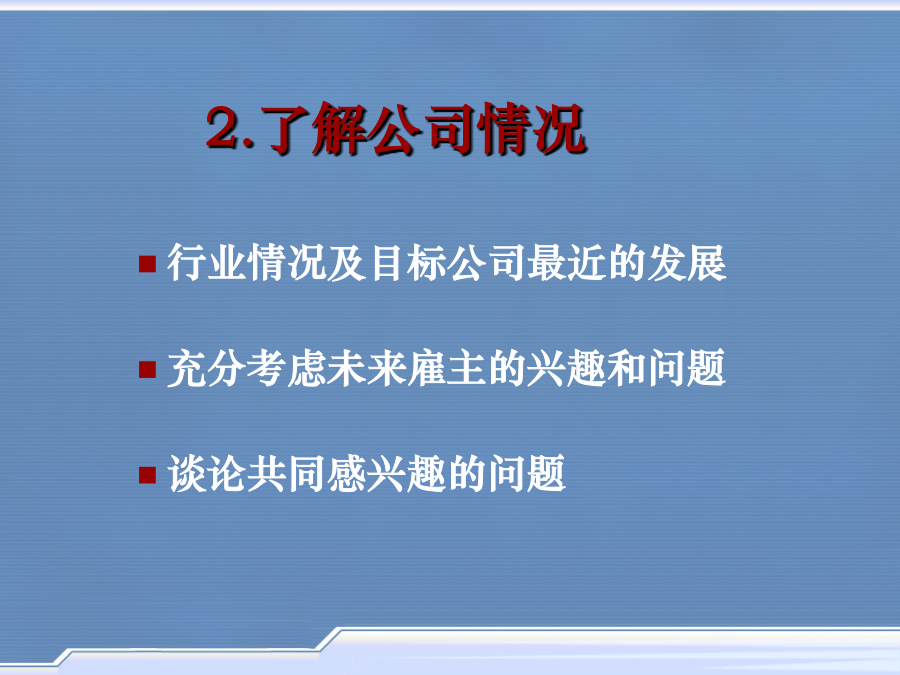 2.了解公司情况

行业情况及目标公司最近的发展

充分考虑未来雇主的兴趣和问题

谈论共同感兴趣的问题